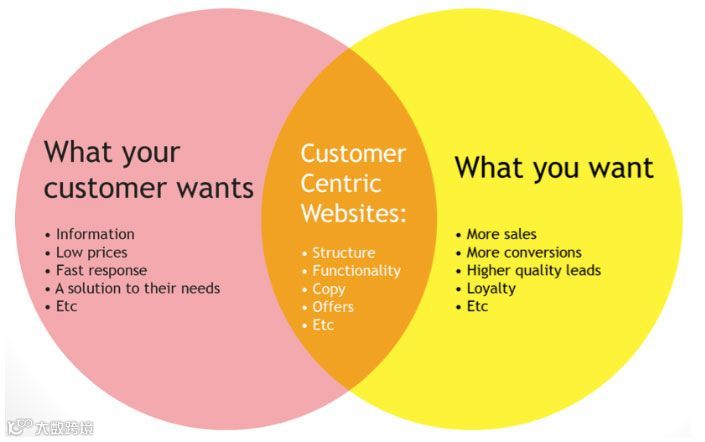 What your customer wants

• Information
• Low prices
• Fast response
• A solution to their needs
• Etc

Customer Centric Websites:

• Structure
• Functionality
• Copy
• Offers
• Etc

What you want

• More sales
• More conversions
• Higher quality leads
• Loyalty
• Etc

大数跨境